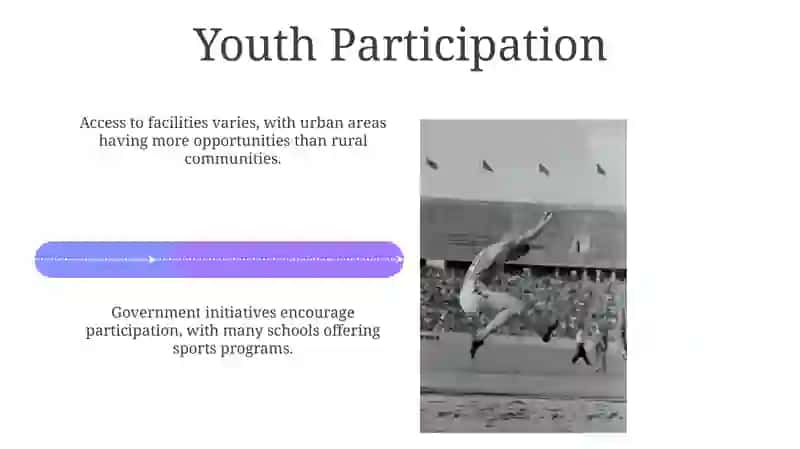 Youth Participation

Access to facilities varies, with urban areas having more opportunities than rural communities.

Government initiatives encourage participation, with many schools offering sports programs.